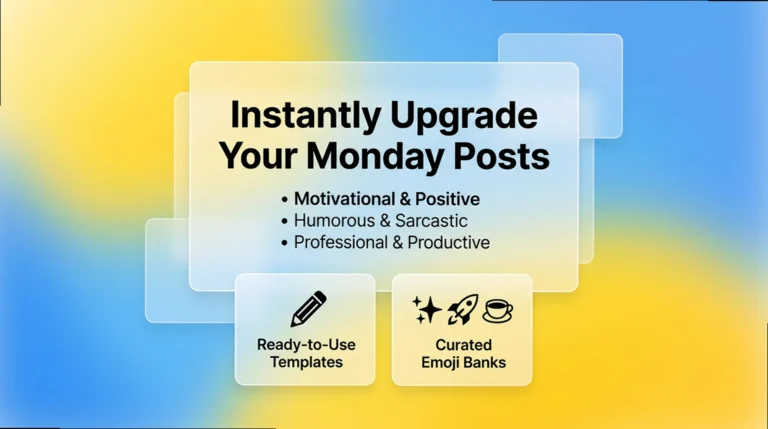 Instantly Upgrade Your Monday Posts

• Motivational & Positive
• Humorous & Sarcastic
• Professional & Productive

Ready-to-Use Templates

Curated Emoji Banks